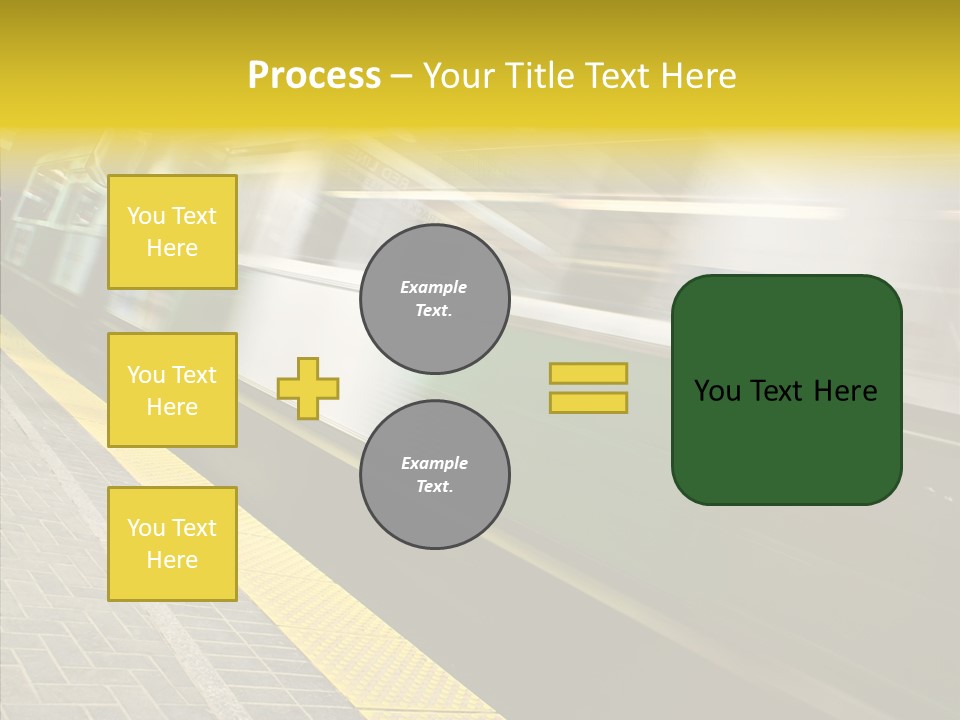 Process – Your Title Text Here

You Text Here

You Text Here

You Text Here

Example Text.

Example Text.

You Text Here